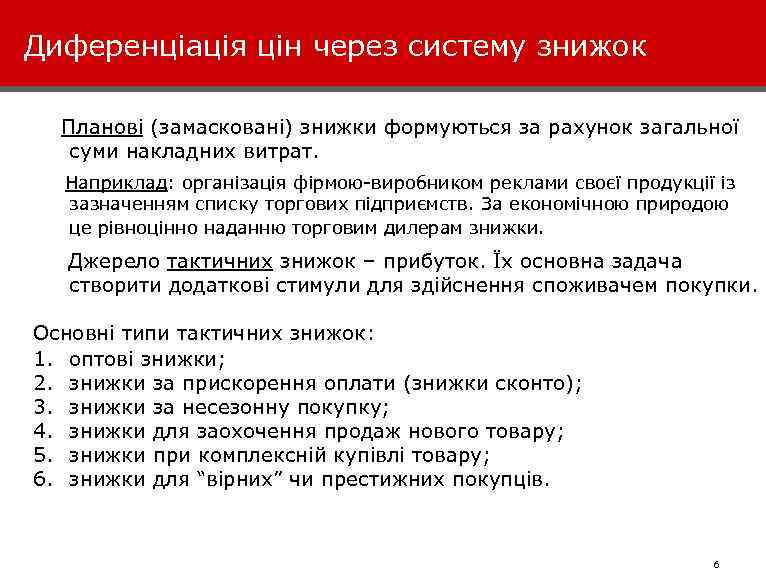 Диференціація цін через систему знижок

Планові (замасковані) знижки формуються за рахунок загальної суми накладних витрат.

Наприклад: організація фірмою-виробником реклами своєї продукції із зазначенням списку торгових підприємств. За економічною природою це рівноцінно наданню торговим дилерам знижки.

Джерело тактичних знижок – прибуток. Їх основна задача створити додаткові стимули для здійснення споживачем покупки.

Основні типи тактичних знижок:
1. оптові знижки;
2. знижки за прискорення оплати (знижки сконто);
3. знижки за несезонну покупку;
4. знижки для заохочення продаж нового товару;
5. знижки при комплексній купівлі товару;
6. знижки для “вірних” чи престижних покупців.

6